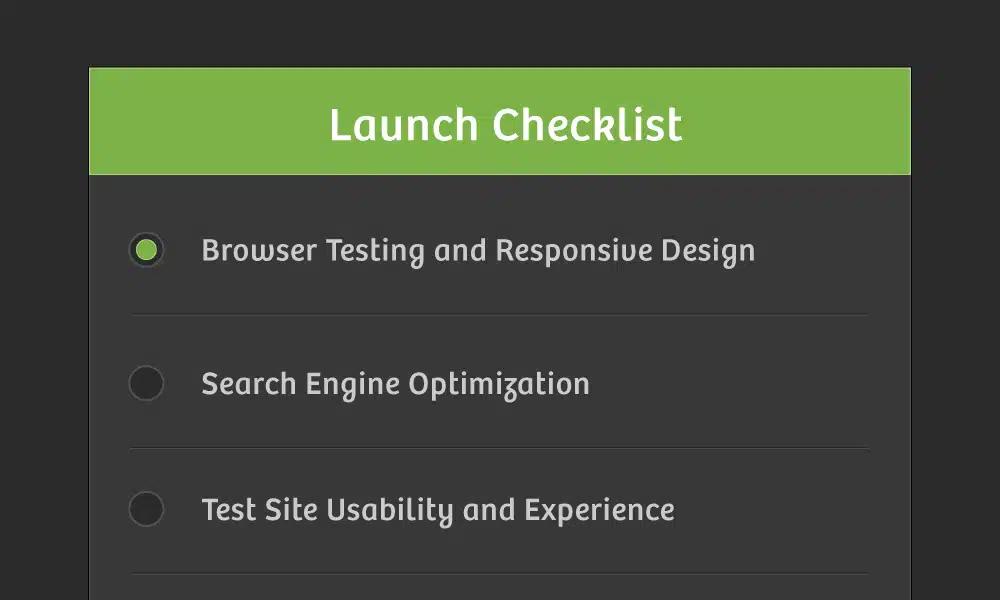 Launch Checklist

Browser Testing and Responsive Design

Search Engine Optimization

Test Site Usability and Experience